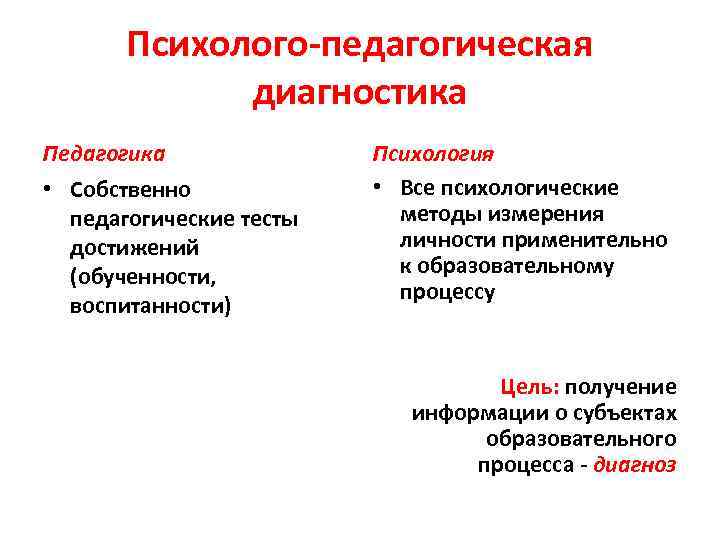 Психолого-педагогическая диагностика

Педагогика

• Собственно педагогические тесты достижений (обученности, воспитанности)

Психология

• Все психологические методы измерения личности применительно к образовательному процессу

Цель: получение информации о субъектах образовательного процесса - диагноз